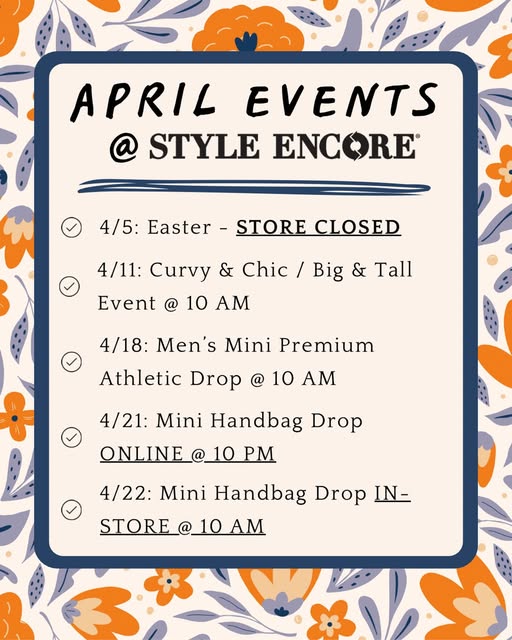 APRIL EVENTS
@ STYLE ENCORE®

4/5: Easter - STORE CLOSED

4/11: Curvy & Chic / Big & Tall Event @ 10 AM

4/18: Men's Mini Premium Athletic Drop @ 10 AM

4/21: Mini Handbag Drop ONLINE @ 10 PM

4/22: Mini Handbag Drop IN-STORE @ 10 AM